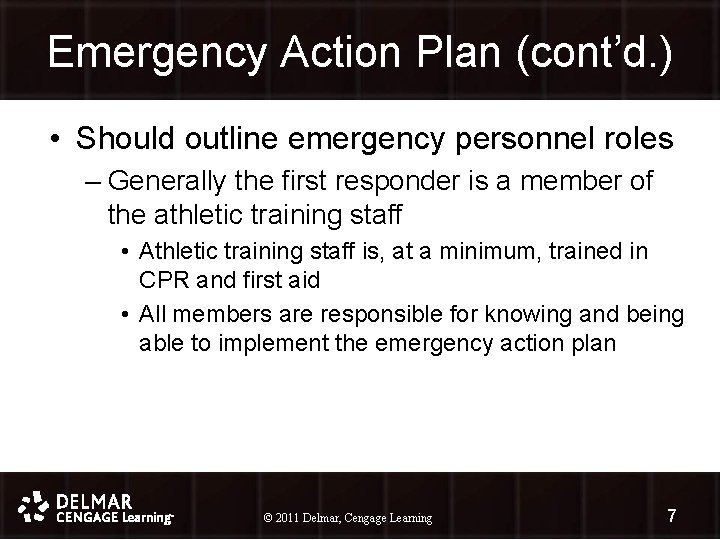 Emergency Action Plan (cont'd.)

• Should outline emergency personnel roles

– Generally the first responder is a member of the athletic training staff

• Athletic training staff is, at a minimum, trained in CPR and first aid

• All members are responsible for knowing and being able to implement the emergency action plan

DELMAR
CENGAGE Learning™

© 2011 Delmar, Cengage Learning

7